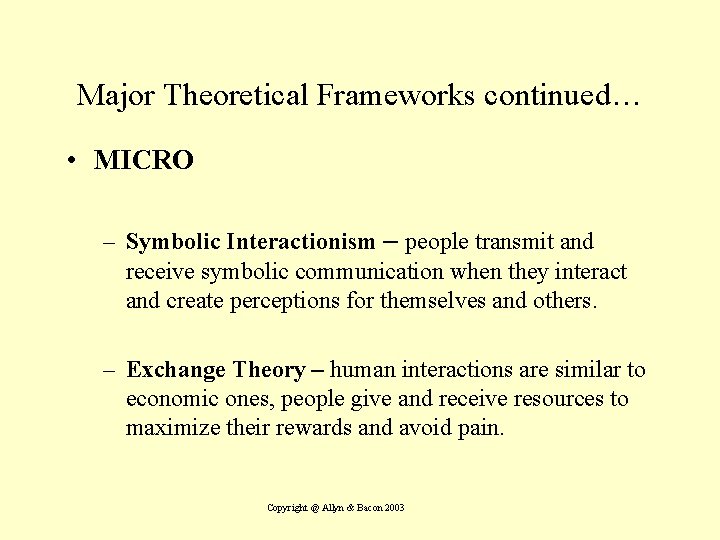 Major Theoretical Frameworks continued…

• MICRO

– Symbolic Interactionism – people transmit and receive symbolic communication when they interact and create perceptions for themselves and others.

– Exchange Theory – human interactions are similar to economic ones, people give and receive resources to maximize their rewards and avoid pain.

Copyright @ Allyn & Bacon 2003